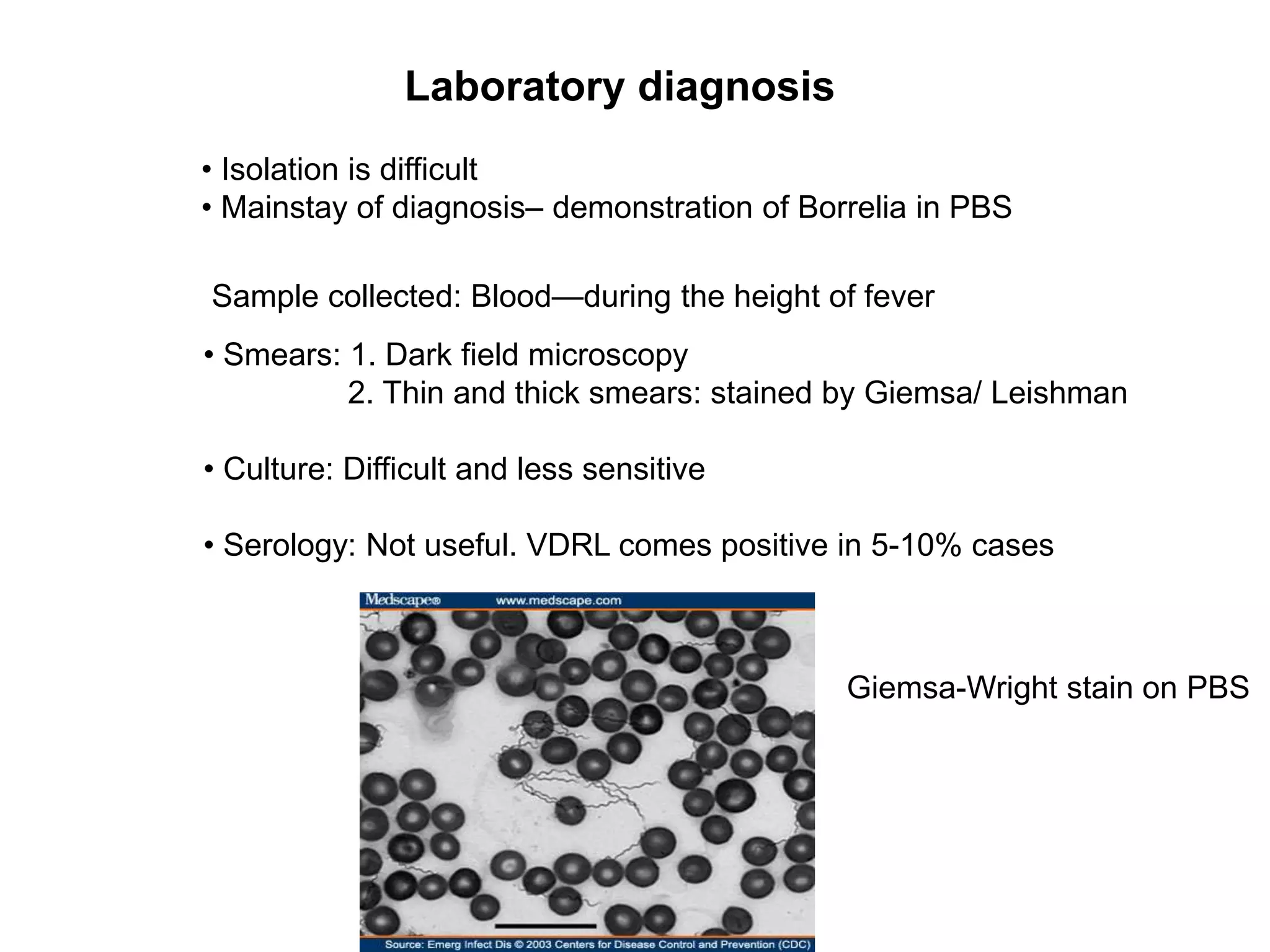 Laboratory diagnosis

• Isolation is difficult
• Mainstay of diagnosis– demonstration of Borrelia in PBS

Sample collected: Blood—during the height of fever

• Smears: 1. Dark field microscopy
2. Thin and thick smears: stained by Giemsa/ Leishman

• Culture: Difficult and less sensitive

• Serology: Not useful. VDRL comes positive in 5-10% cases

Medscape® www.medscape.com

Source: Emerg Infect Dis © 2003 Centers for Disease Control and Prevention (CDC)

Giemsa-Wright stain on PBS